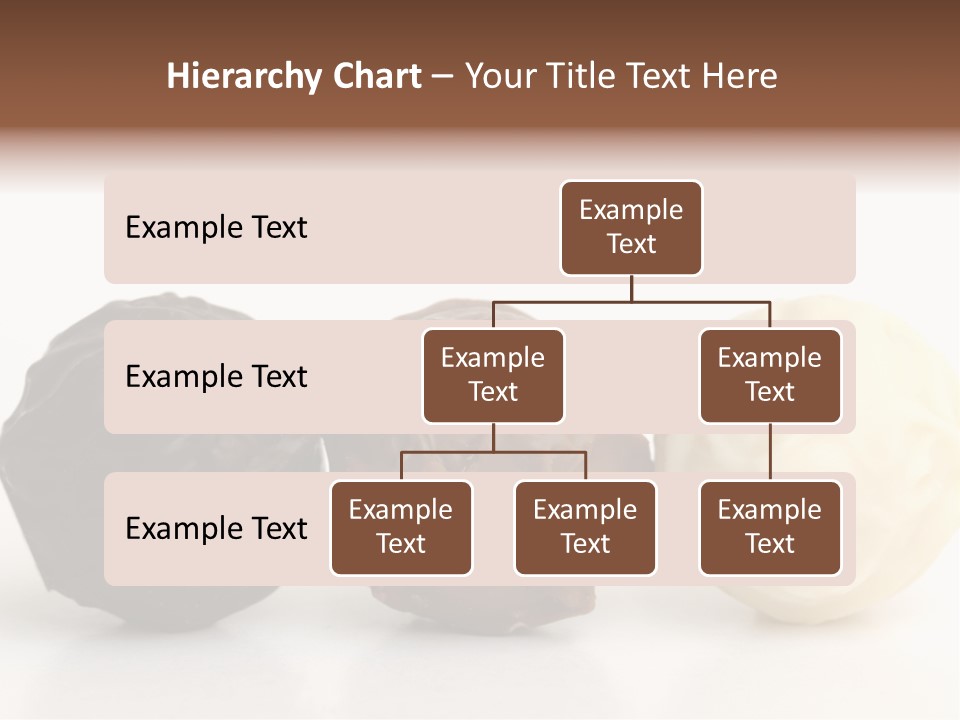 Hierarchy Chart – Your Title Text Here

Example Text

Example Text

Example Text

Example Text

Example Text

Example Text

Example Text

Example Text

Example Text